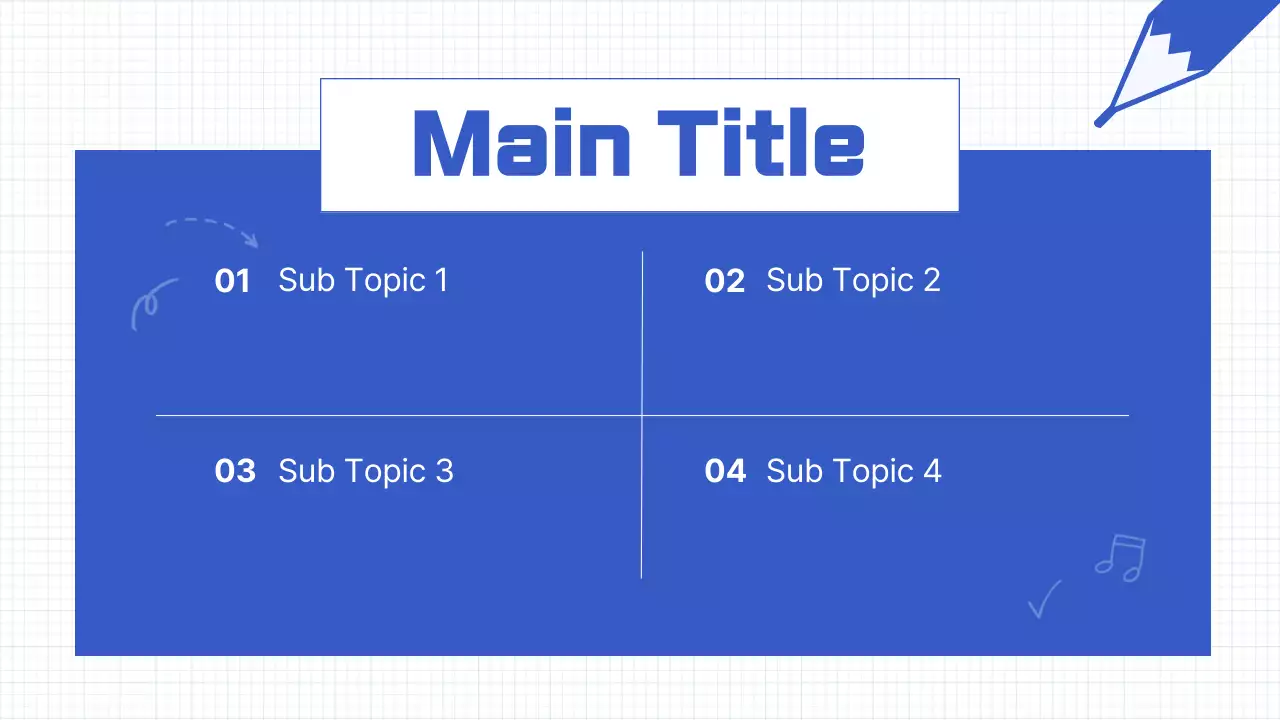 Main Title

01 Sub Topic 1

02 Sub Topic 2

03 Sub Topic 3

04 Sub Topic 4